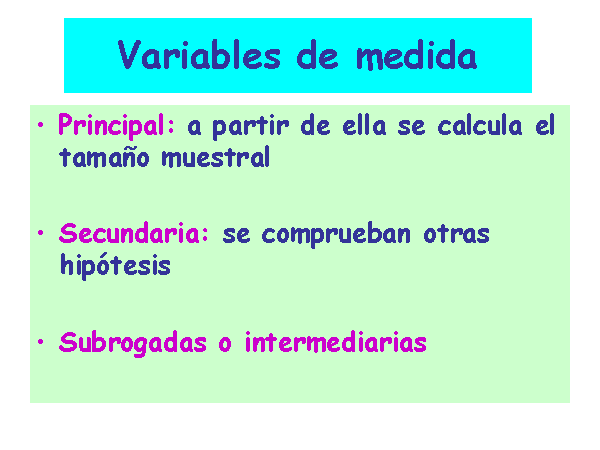 Variables de medida

• Principal: a partir de ella se calcula el tamaño muestral

• Secundaria: se comprueban otras hipótesis

• Subrogadas o intermediarias